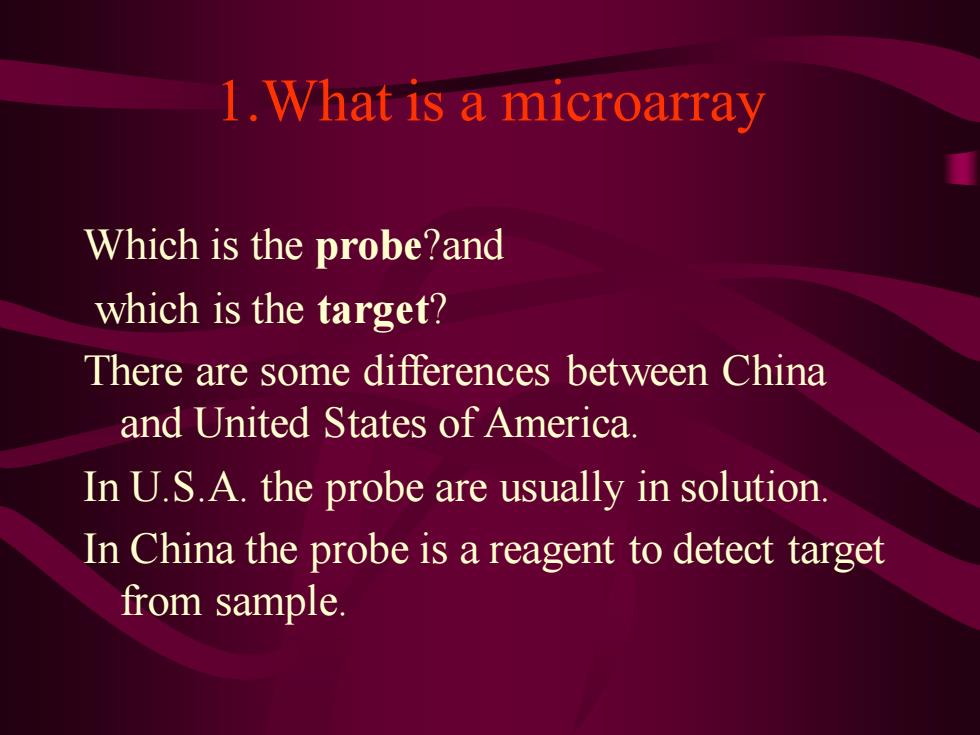 1.What is a microarray

Which is the probe?and

which is the target?

There are some differences between China and United States of America.

In U.S.A. the probe are usually in solution.

In China the probe is a reagent to detect target from sample.